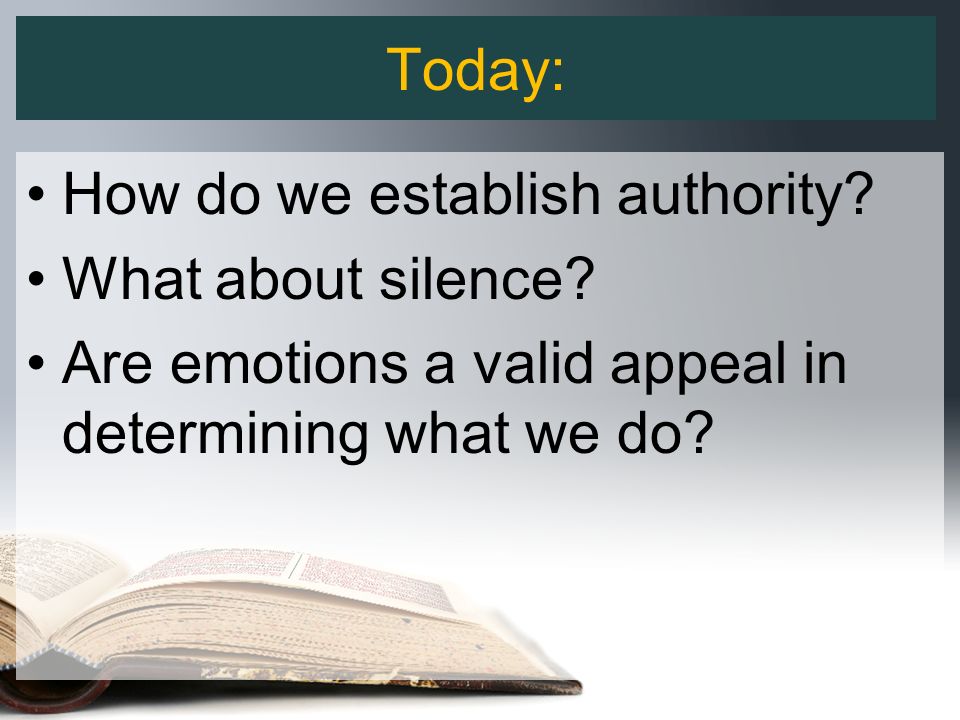 Today:

• How do we establish authority?
• What about silence?
• Are emotions a valid appeal in determining what we do?